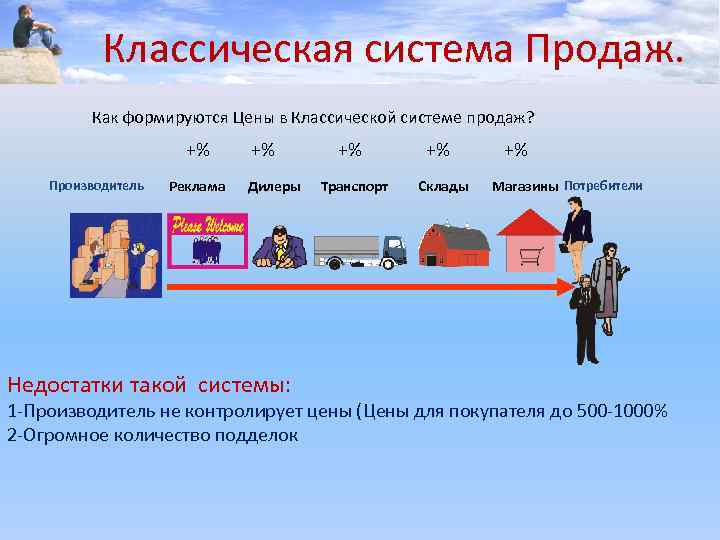 Классическая система Продаж.

Как формируются Цены в Классической системе продаж?

+% +% +% +% +%

Производитель Реклама Дилеры Транспорт Склады Магазины Потребители

Please Welcome

Недостатки такой системы:
1-Производитель не контролирует цены (Цены для покупателя до 500-1000%
2-Огромное количество подделок